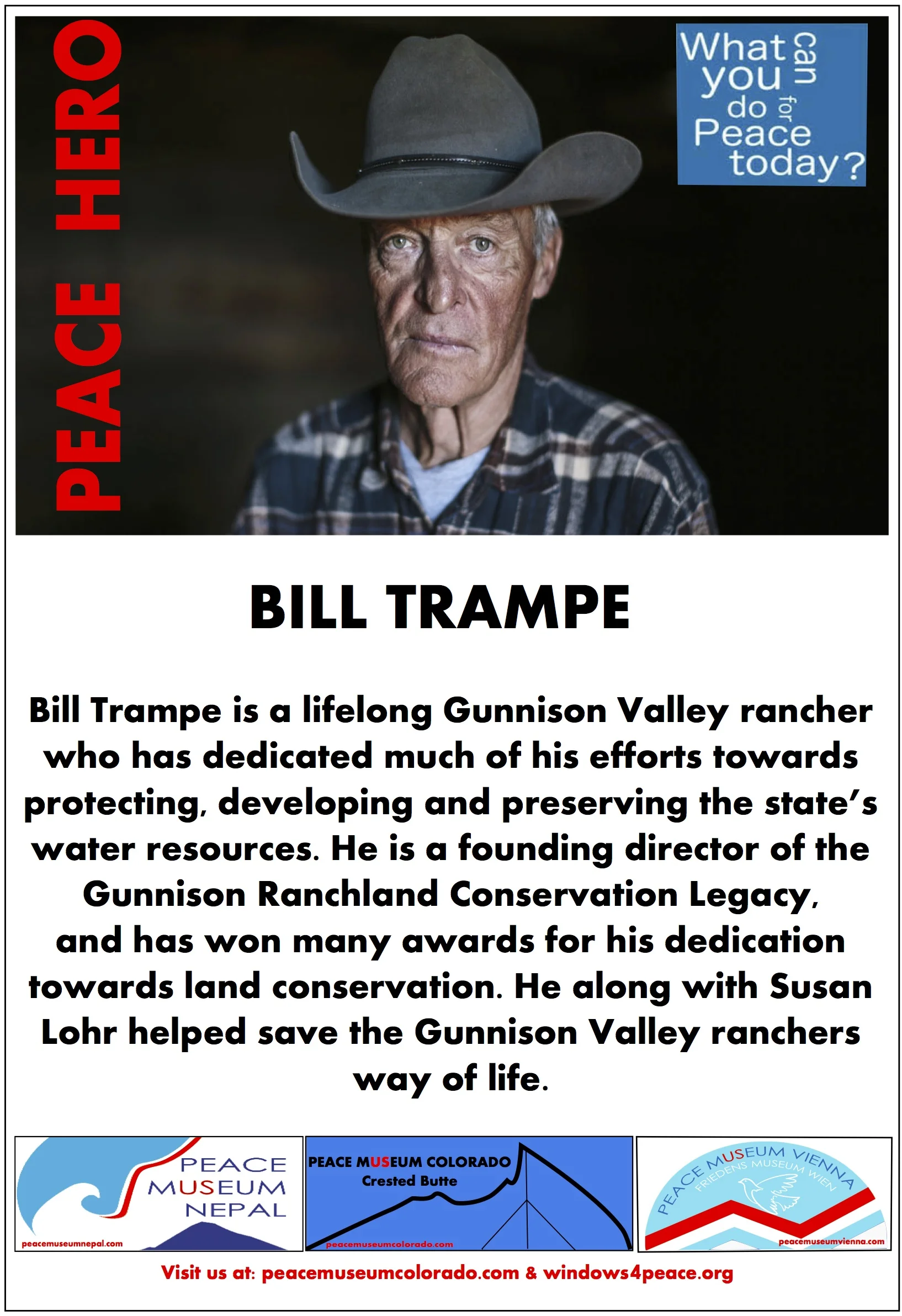 PEACE HERO

What can you do for Peace today?

BILL TRAMPE

Bill Trampe is a lifelong Gunnison Valley rancher who has dedicated much of his efforts towards protecting, developing and preserving the state's water resources. He is a founding director of the Gunnison Ranchland Conservation Legacy, and has won many awards for his dedication towards land conservation. He along with Susan Lohr helped save the Gunnison Valley ranchers way of life.

PEACE MUSEUM NEPAL
peacemuseumnepal.com

PEACE MUSEUM COLORADO
Crested Butte
peacemuseumcolorado.com

PEACE MUSEUM VIENNA
FRIEDENS MUSEUM WIEN
peacemuseumvienna.com

Visit us at: peacemuseumcolorado.com & windows4peace.org